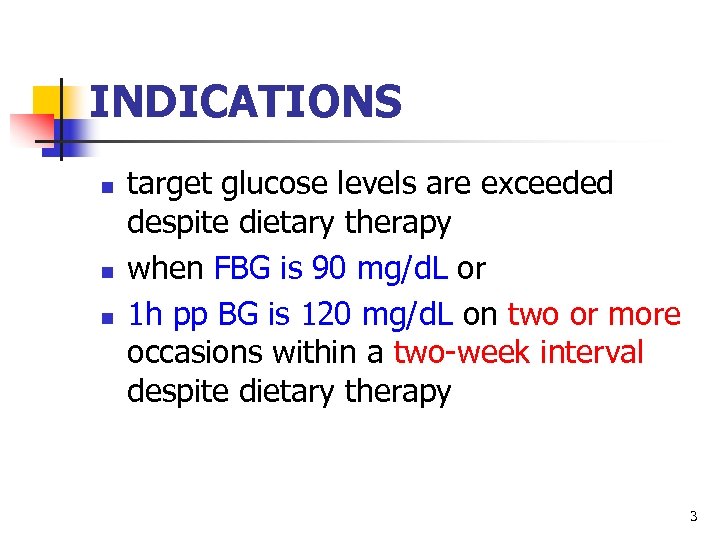 INDICATIONS

- target glucose levels are exceeded despite dietary therapy
- when FBG is 90 mg/dL or
- 1h pp BG is 120 mg/dL on two or more occasions within a two-week interval despite dietary therapy

3